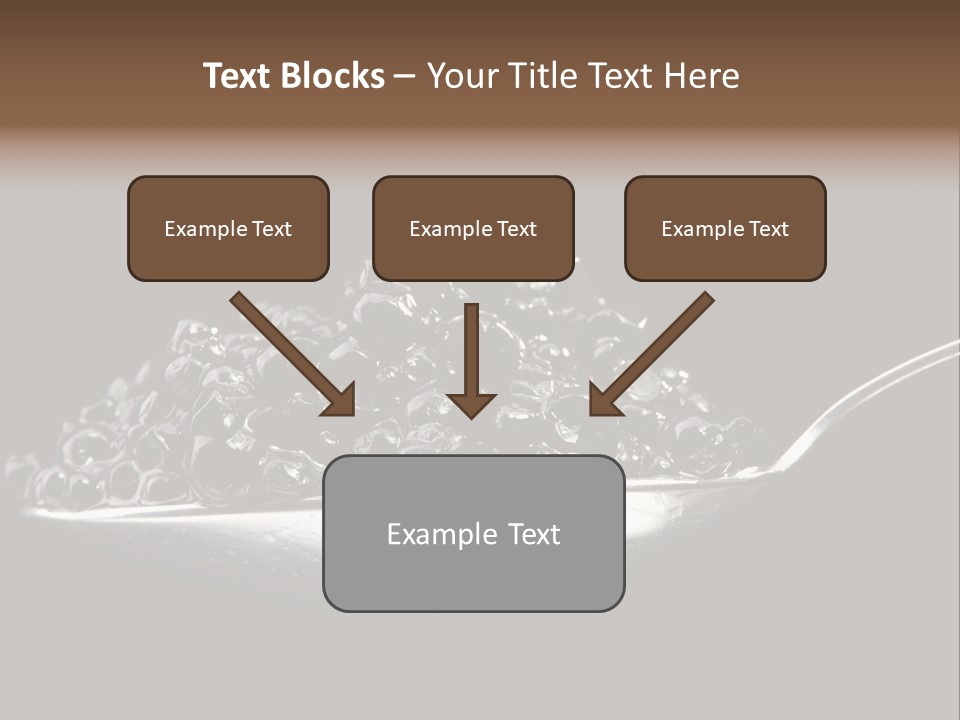 Text Blocks – Your Title Text Here

Example Text

Example Text

Example Text

Example Text